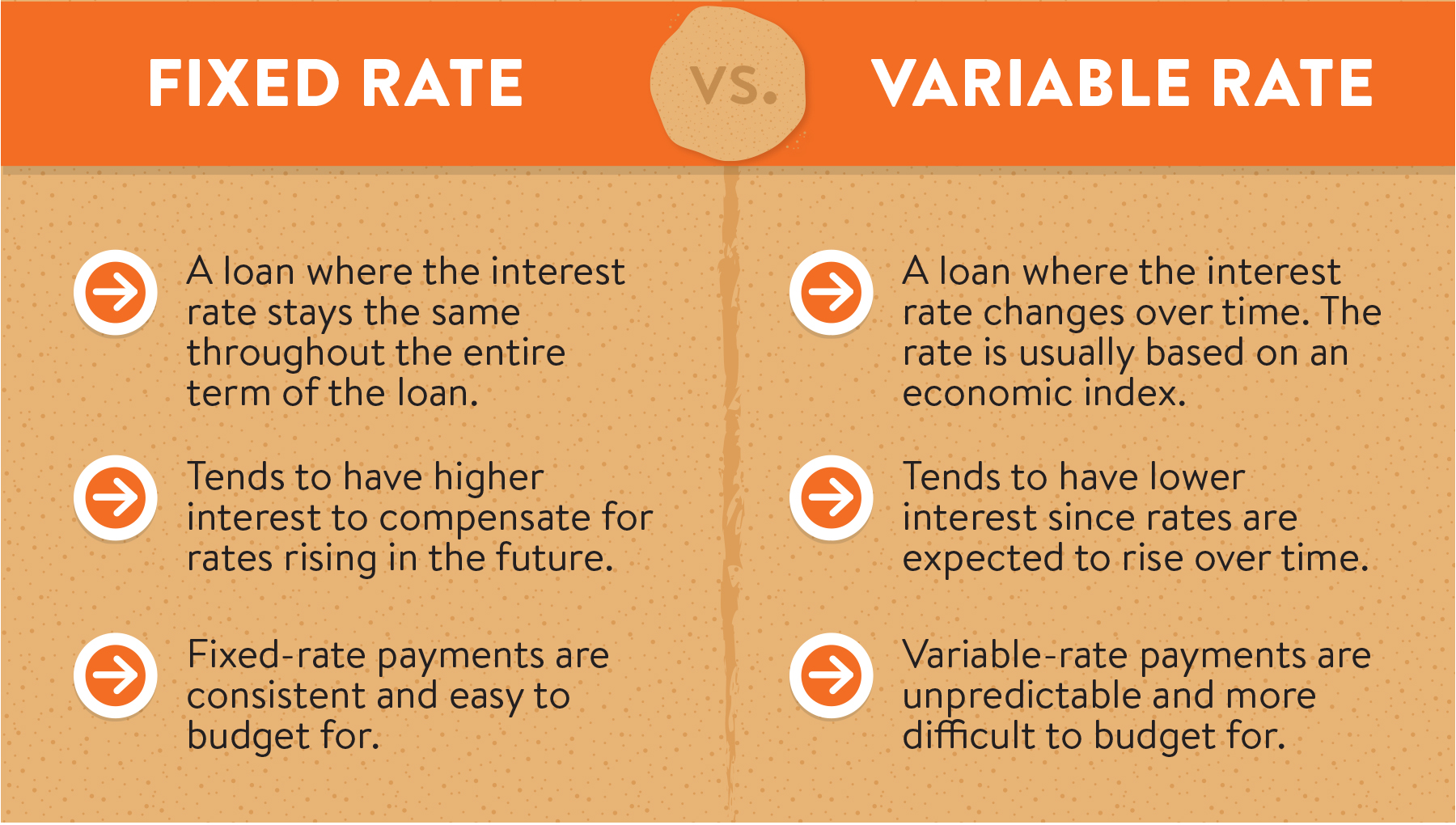 FIXED RATE

VS.

VARIABLE RATE

A loan where the interest rate stays the same throughout the entire term of the loan.

Tends to have higher interest to compensate for rates rising in the future.

Fixed-rate payments are consistent and easy to budget for.

A loan where the interest rate changes over time. The rate is usually based on an economic index.

Tends to have lower interest since rates are expected to rise over time.

Variable-rate payments are unpredictable and more difficult to budget for.